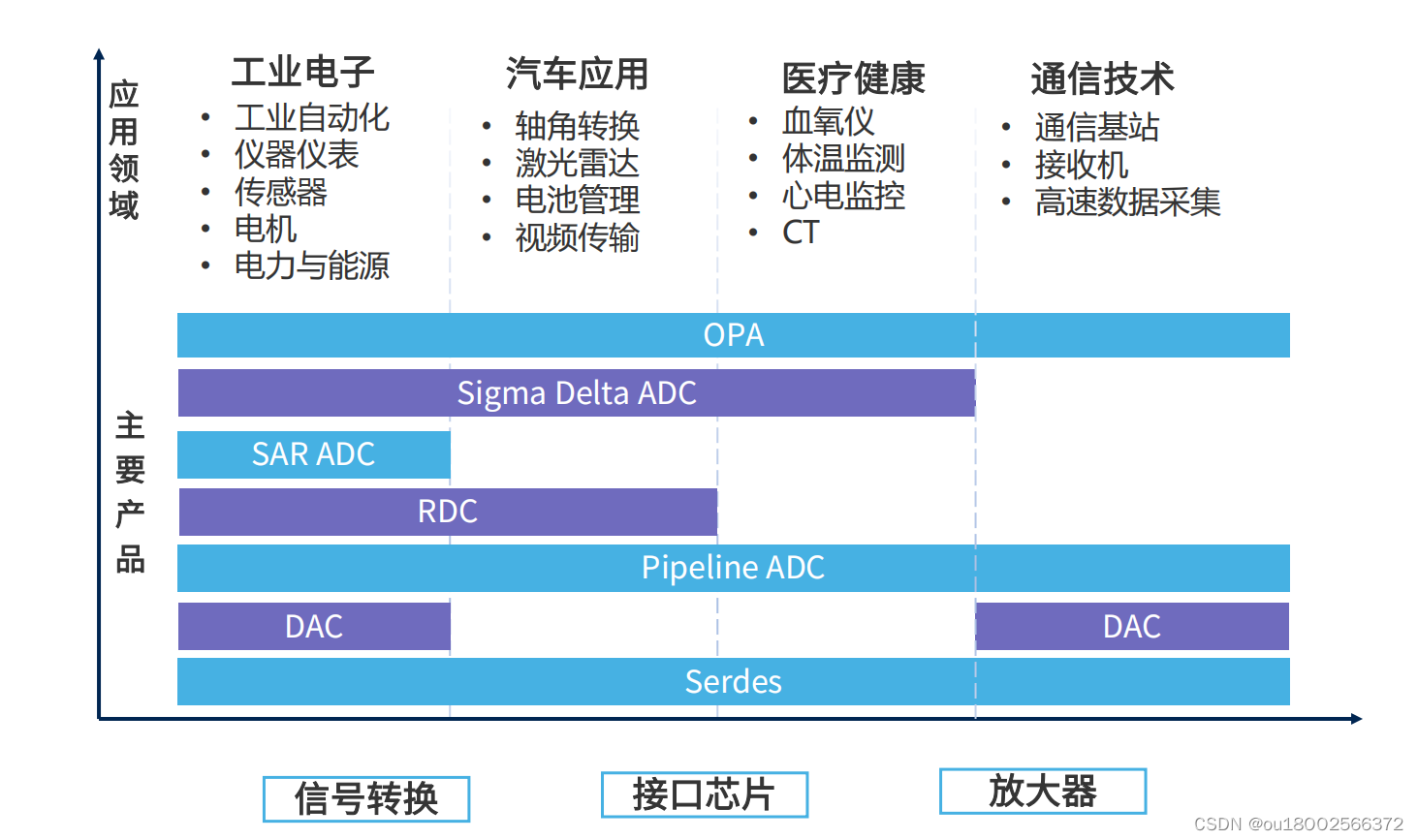 应用领域

工业电子
• 工业自动化
• 仪器仪表
• 传感器
• 电机
• 电力与能源

汽车应用
• 轴角转换
• 激光雷达
• 电池管理
• 视频传输

医疗健康
• 血氧仪
• 体温监测
• 心电监控
• CT

通信技术
• 通信基站
• 接收机
• 高速数据采集

主要产品

OPA
Sigma Delta ADC
SAR ADC
RDC
Pipeline ADC
DAC
DAC
Serdes

信号转换
接口芯片
放大器

CSDN @ou18002566372